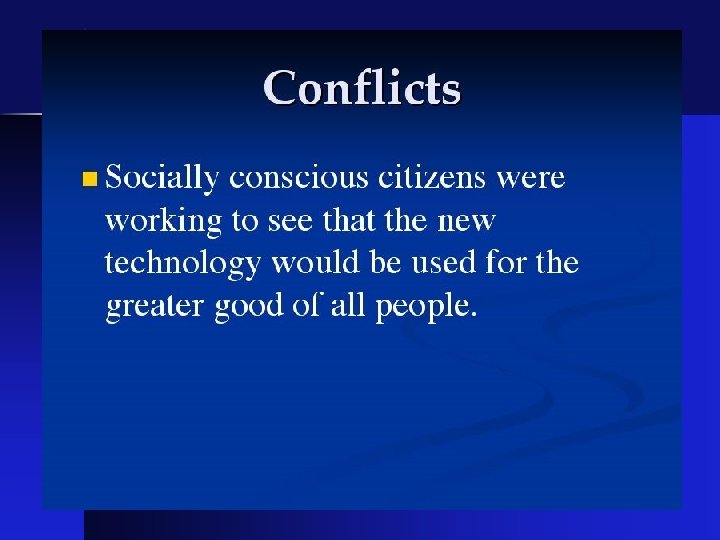 Conflicts

■ Socially conscious citizens were working to see that the new technology would be used for the greater good of all people.